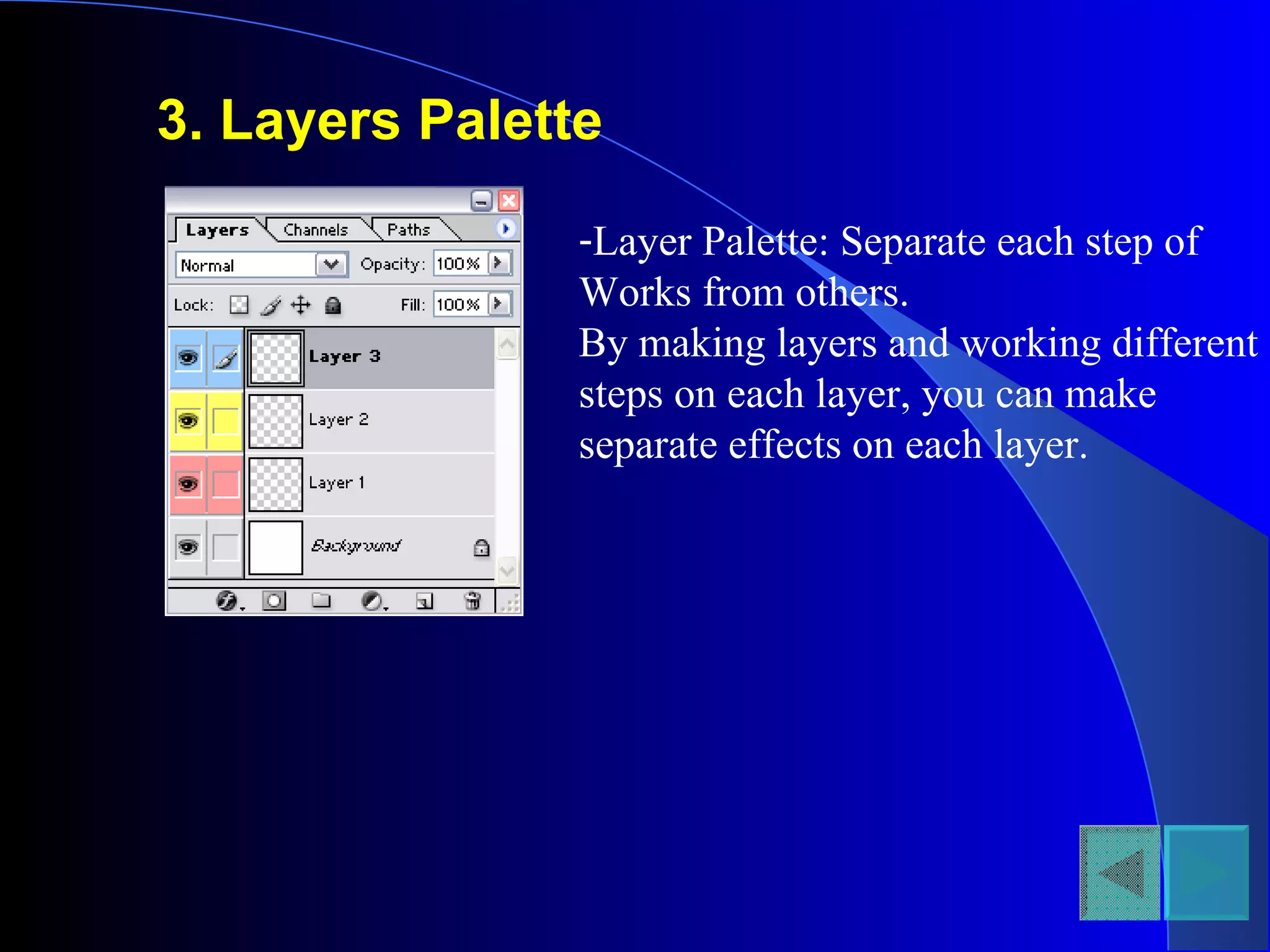 3. Layers Palette

Layers Channels Paths

Normal Opacity: 100%

Lock: Fill: 100%

Layer 3

Layer 2

Layer 1

Background

-Layer Palette: Separate each step of Works from others.
By making layers and working different steps on each layer, you can make separate effects on each layer.